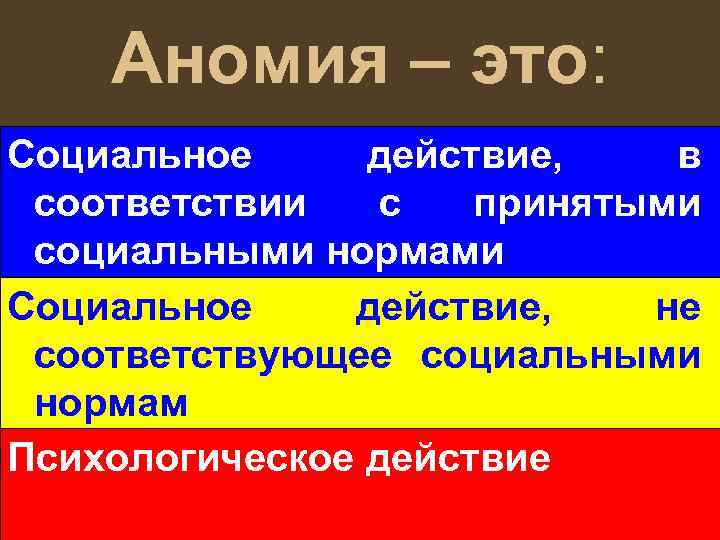 Аномия – это:

Социальное действие, в соответствии с принятыми социальными нормами

Социальное действие, не соответствующее социальными нормам

Психологическое действие